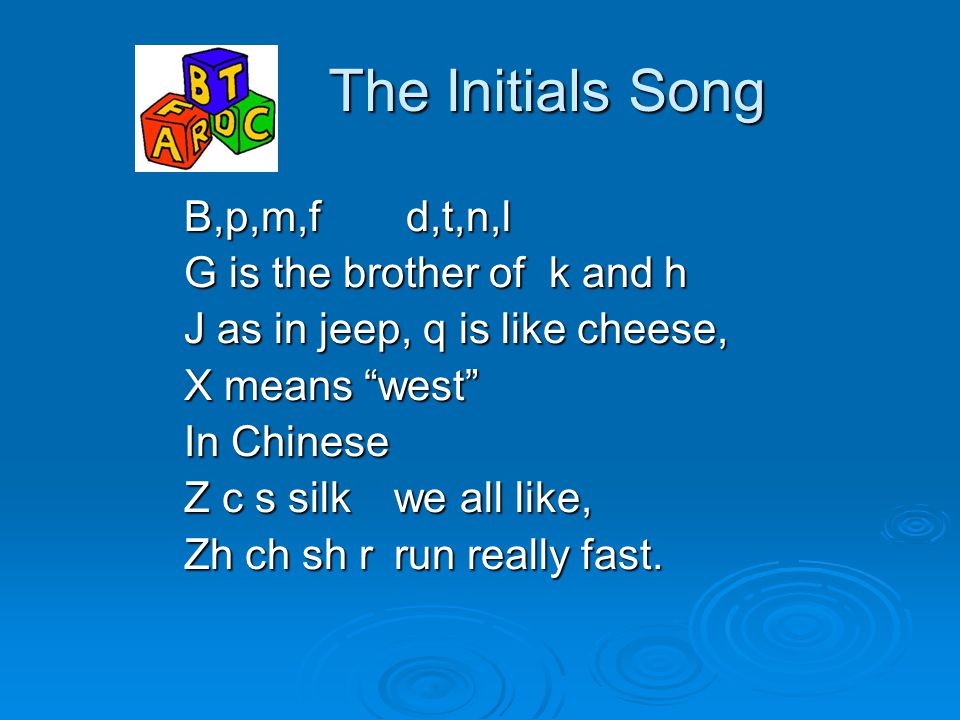 B T F R O C A

The Initials Song

B,p,m,f d,t,n,l
G is the brother of k and h
J as in jeep, q is like cheese,
X means “west”
In Chinese
Z c s silk we all like,
Zh ch sh r run really fast.